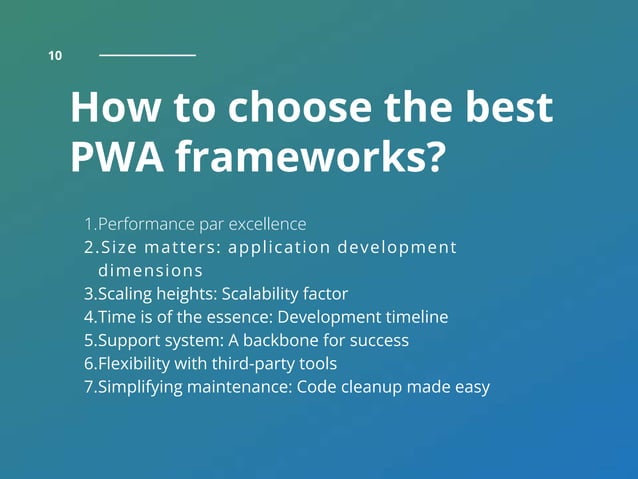 10

How to choose the best PWA frameworks?

1.Performance par excellence
2.Size matters: application development dimensions
3.Scaling heights: Scalability factor
4.Time is of the essence: Development timeline
5.Support system: A backbone for success
6.Flexibility with third-party tools
7.Simplifying maintenance: Code cleanup made easy